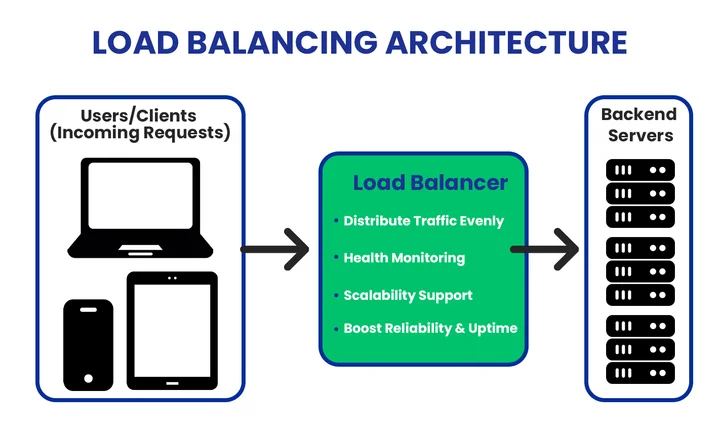 LOAD BALANCING ARCHITECTURE

Users/Clients
(Incoming Requests)

Load Balancer

• Distribute Traffic Evenly
• Health Monitoring
• Scalability Support
• Boost Reliability & Uptime

Backend Servers